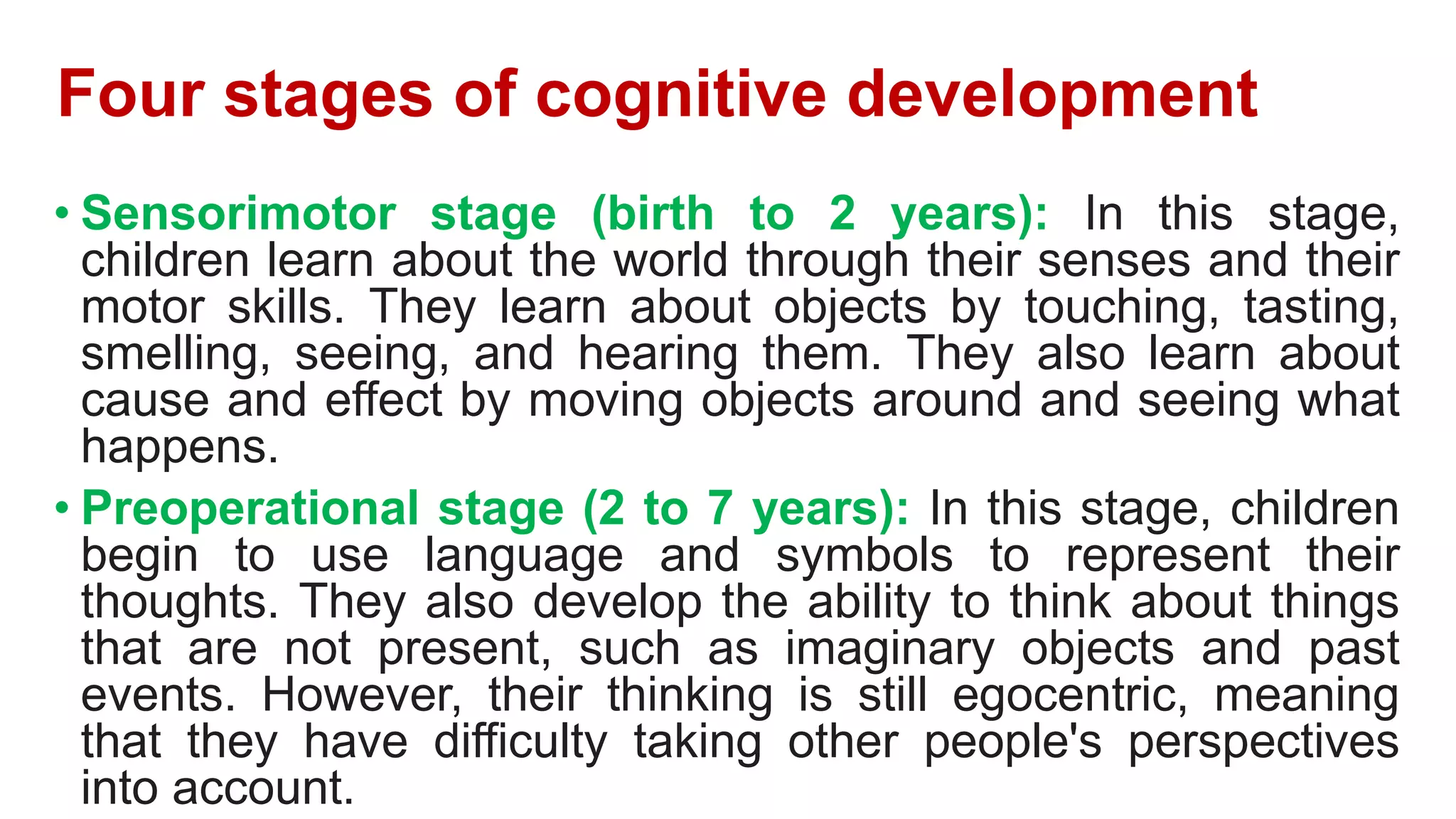 Four stages of cognitive development

• Sensorimotor stage (birth to 2 years): In this stage, children learn about the world through their senses and their motor skills. They learn about objects by touching, tasting, smelling, seeing, and hearing them. They also learn about cause and effect by moving objects around and seeing what happens.

• Preoperational stage (2 to 7 years): In this stage, children begin to use language and symbols to represent their thoughts. They also develop the ability to think about things that are not present, such as imaginary objects and past events. However, their thinking is still egocentric, meaning that they have difficulty taking other people's perspectives into account.